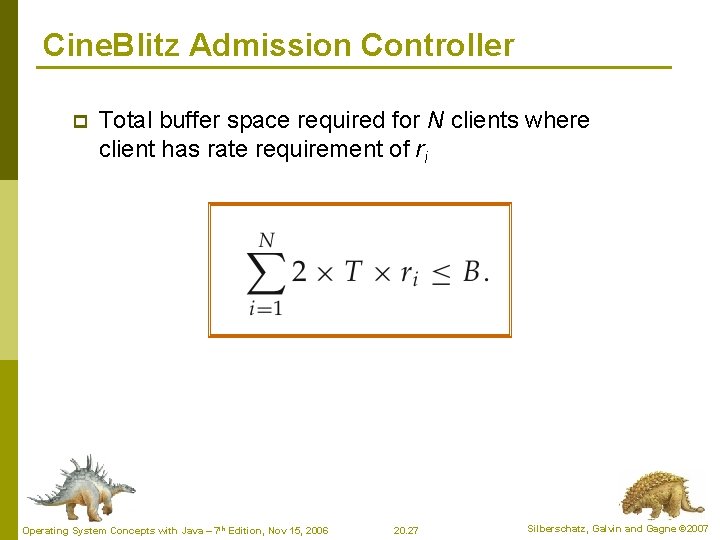 CineBlitz Admission Controller

Total buffer space required for $N$ clients where client has rate requirement of $r_i$

$\sum_{i=1}^{N} 2 \times T \times r_i \leq B.$

Operating System Concepts with Java – 7th Edition, Nov 15, 2006

20.27

Silberschatz, Galvin and Gagne ©2007